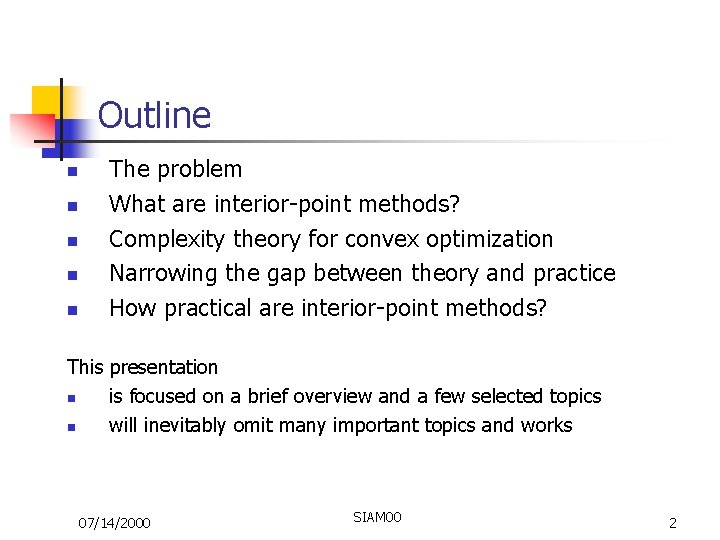 Outline

- The problem
- What are interior-point methods?
- Complexity theory for convex optimization
- Narrowing the gap between theory and practice
- How practical are interior-point methods?

This presentation

- is focused on a brief overview and a few selected topics
- will inevitably omit many important topics and works

07/14/2000

SIAM00

2